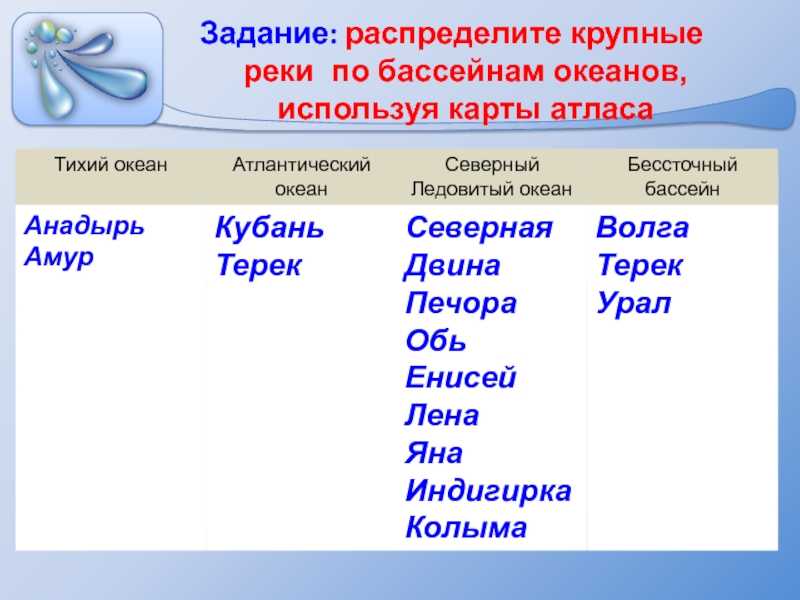 Задание: распределите крупные реки по бассейнам океанов, используя карты атласа

| Тихий океан | Атлантический океан | Северный Ледовитый океан | Бессточный бассейн |
|---|---|---|---|
| Анадырь Амур | Кубань Терек | Северная Двина Печора Обь Енисей Лена Яна Индигирка Колыма | Волга Терек Урал |